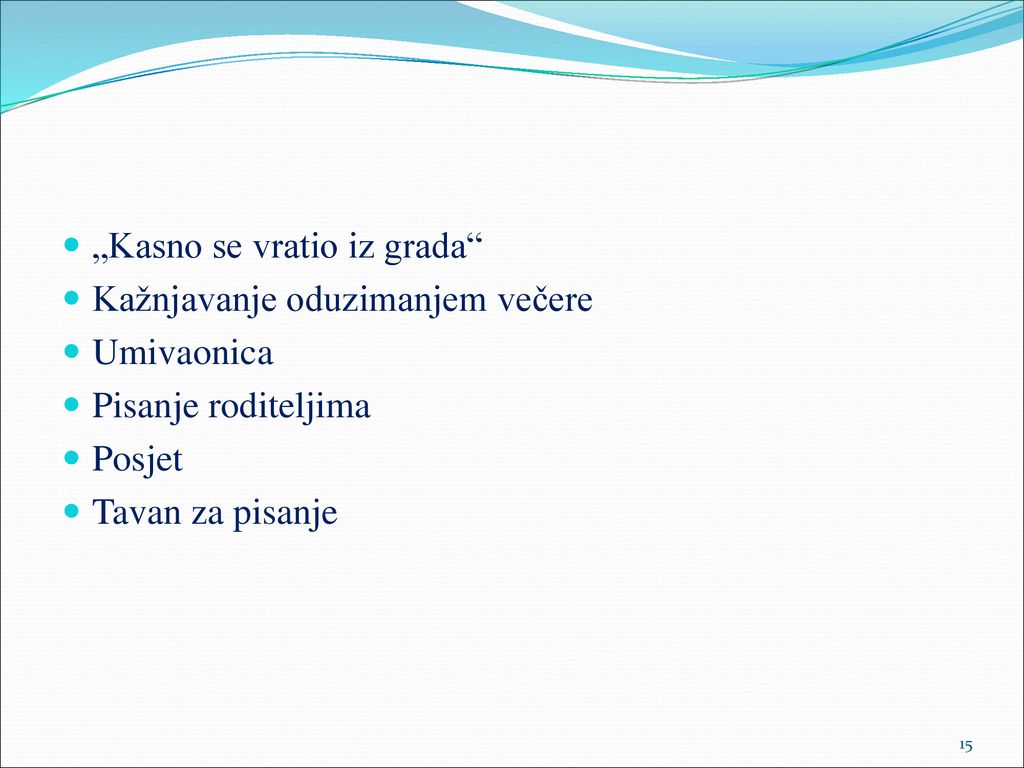 „Kasno se vratio iz grada“
Kažnjavanje oduzimanjem večere
Umivaonica
Pisanje roditeljima
Posjet
Tavan za pisanje

15